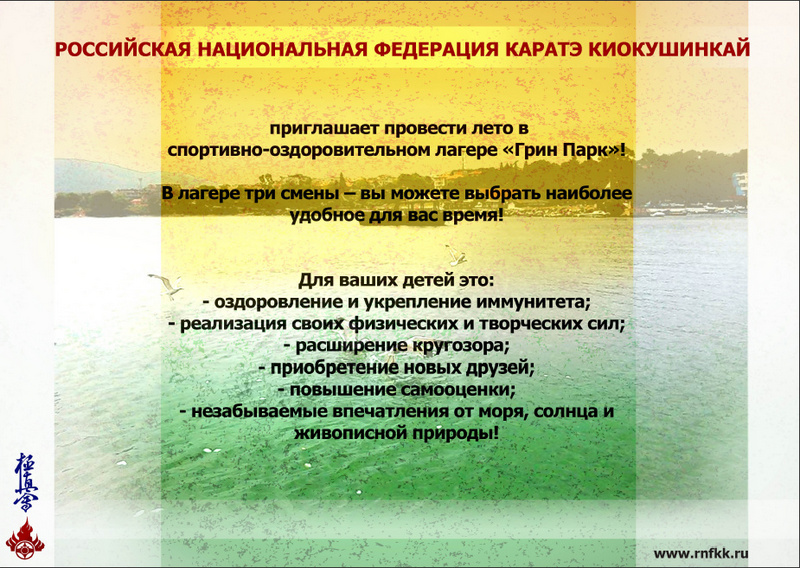 РОССИЙСКАЯ НАЦИОНАЛЬНАЯ ФЕДЕРАЦИЯ КАРАТЭ КИОКУШИНКАЙ

приглашает провести лето в спортивно-оздоровительном лагере «Грин Парк»!

В лагере три смены – вы можете выбрать наиболее удобное для вас время!

Для ваших детей это:
- оздоровление и укрепление иммунитета;
- реализация своих физических и творческих сил;
- расширение кругозора;
- приобретение новых друзей;
- повышение самооценки;
- незабываемые впечатления от моря, солнца и живописной природы!

極真會

www.rnfkk.ru